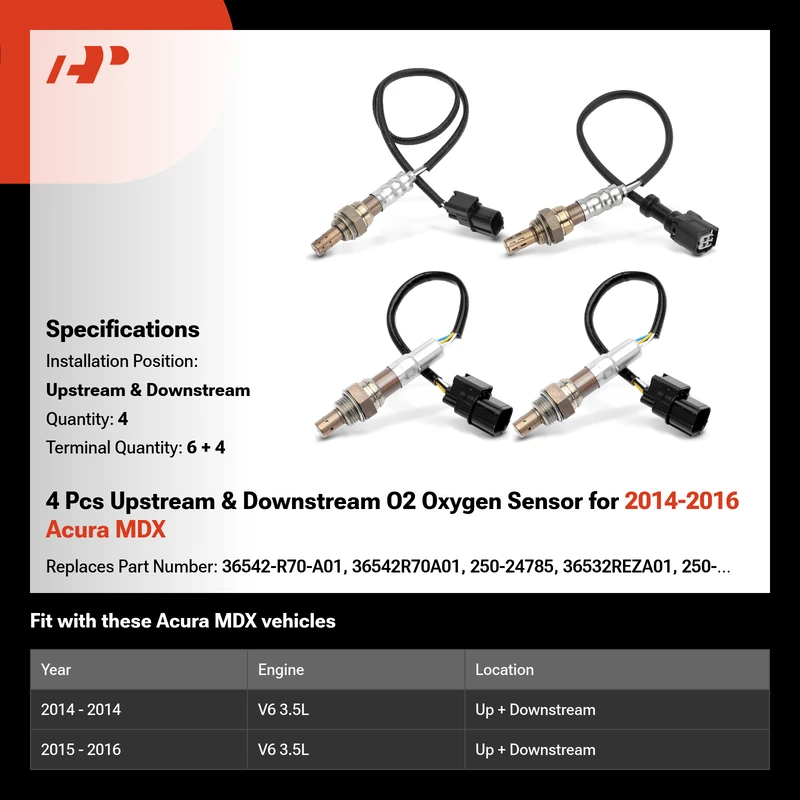 Specifications
Installation Position:
Upstream & Downstream
Quantity: 4
Terminal Quantity: 6 + 4

4 Pcs Upstream & Downstream O2 Oxygen Sensor for 2014-2016 Acura MDX

Replaces Part Number: 36542-R70-A01, 36542R70A01, 250-24785, 36532REZA01, 250-...

Fit with these Acura MDX vehicles

| Year | Engine | Location |
|---|---|---|
| 2014 - 2014 | V6 3.5L | Up + Downstream |
| 2015 - 2016 | V6 3.5L | Up + Downstream |